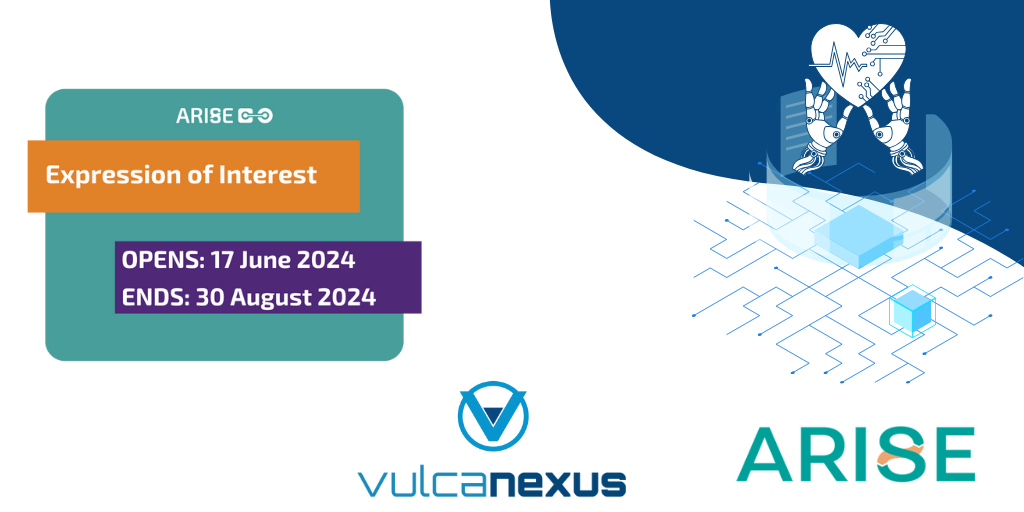 ARISE

Expression of Interest

OPENS: 17 June 2024
ENDS: 30 August 2024

vulcanexus

ARISE